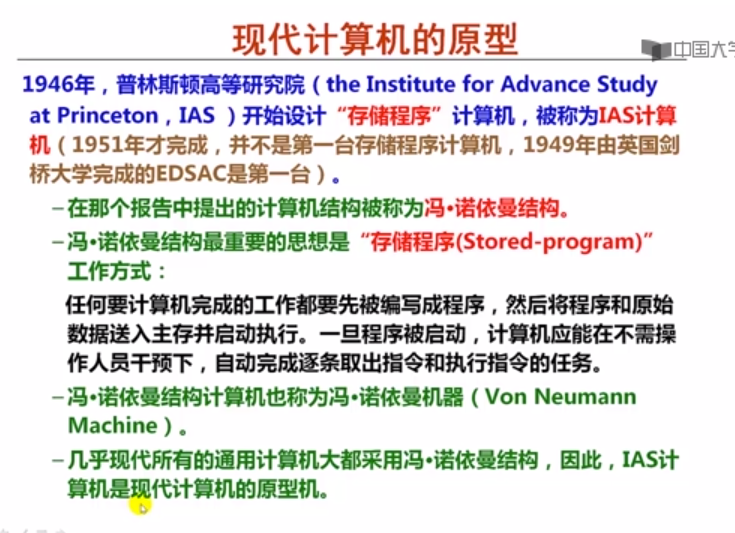 现代计算机的原型

中国大学

1946年，普林斯顿高等研究院（the Institute for Advance Study at Princeton，IAS ）开始设计“存储程序”计算机，被称为IAS计算机（1951年才完成，并不是第一台存储程序计算机，1949年由英国剑桥大学完成的EDSAC是第一台）。

– 在那个报告中提出的计算机结构被称为冯•诺依曼结构。

– 冯•诺依曼结构最重要的思想是“存储程序(Stored-program)”工作方式：

任何要计算机完成的工作都要先被编写成程序，然后将程序和原始数据送入主存并启动执行。一旦程序被启动，计算机应能在不需操作人员干预下，自动完成逐条取出指令和执行指令的任务。

– 冯•诺依曼结构计算机也称为冯•诺依曼机器（Von Neumann Machine）。

– 几乎现代所有的通用计算机大都采用冯•诺依曼结构，因此，IAS计算机是现代计算机的原型机。